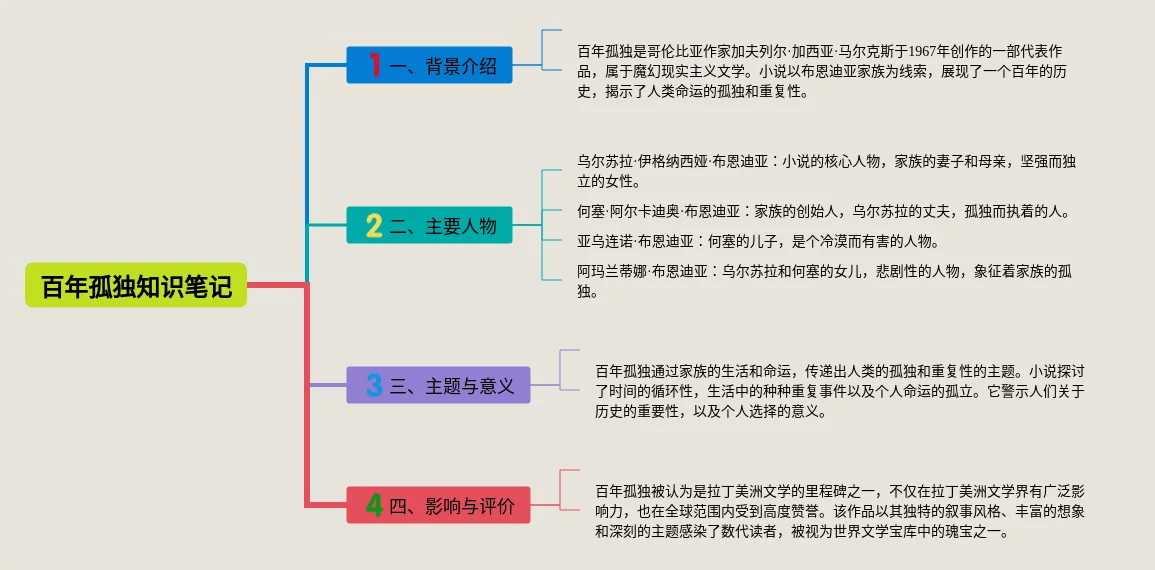 百年孤独知识笔记

1 一、背景介绍

百年孤独是哥伦比亚作家加夫列尔·加西亚·马尔克斯于1967年创作的一部代表作品，属于魔幻现实主义文学。小说以布恩迪亚家族为线索，展现了一个百年的历史，揭示了人类命运的孤独和重复性。

2 二、主要人物

乌尔苏拉·伊格纳西娅·布恩迪亚：小说的核心人物，家族的妻子和母亲，坚强而独立的女性。

何塞·阿尔卡迪奥·布恩迪亚：家族的创始人，乌尔苏拉的丈夫，孤独而执着的人。

亚乌连诺·布恩迪亚：何塞的儿子，是个冷漠而有害的人物。

阿玛兰蒂娜·布恩迪亚：乌尔苏拉和何塞的女儿，悲剧性的人物，象征着家族的孤独。

3 三、主题与意义

百年孤独通过家族的生活和命运，传递出人类的孤独和重复性的主题。小说探讨了时间的循环性，生活中的种种重复事件以及个人命运的孤立。它警示人们关于历史的重要性，以及个人选择的意义。

4 四、影响与评价

百年孤独被认为是拉丁美洲文学的里程碑之一，不仅在拉丁美洲文学界有广泛影响力，也在全球范围内受到高度赞誉。该作品以其独特的叙事风格、丰富的想象和深刻的主题感染了数代读者，被视为世界文学宝库中的瑰宝之一。